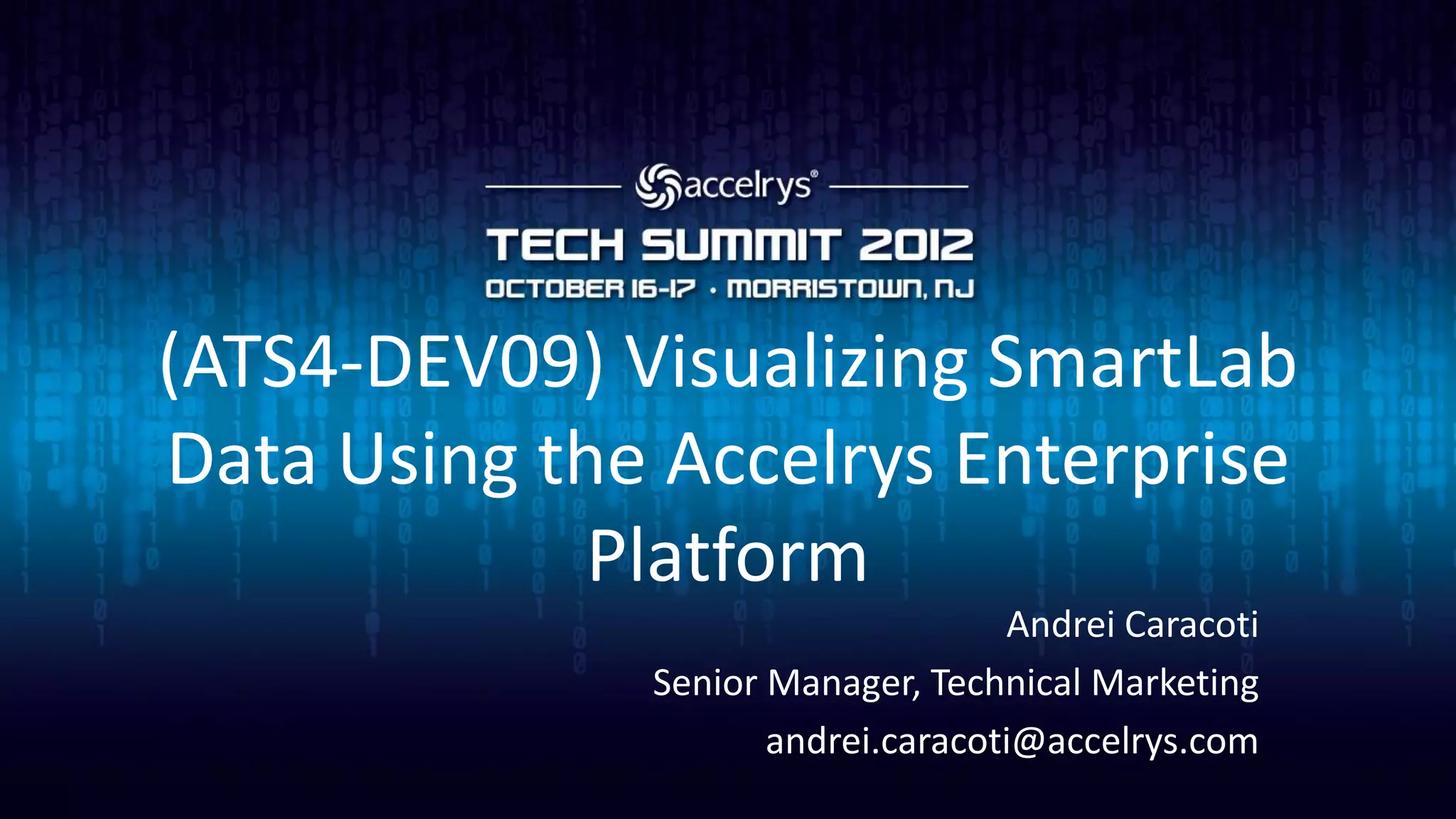 accelrys®

TECH SUMMIT 2012

OCTOBER 16-17 · MORRISTOWN, NJ

(ATS4-DEV09) Visualizing SmartLab Data Using the Accelrys Enterprise Platform

Andrei Caracoti

Senior Manager, Technical Marketing

andrei.caracoti@accelrys.com